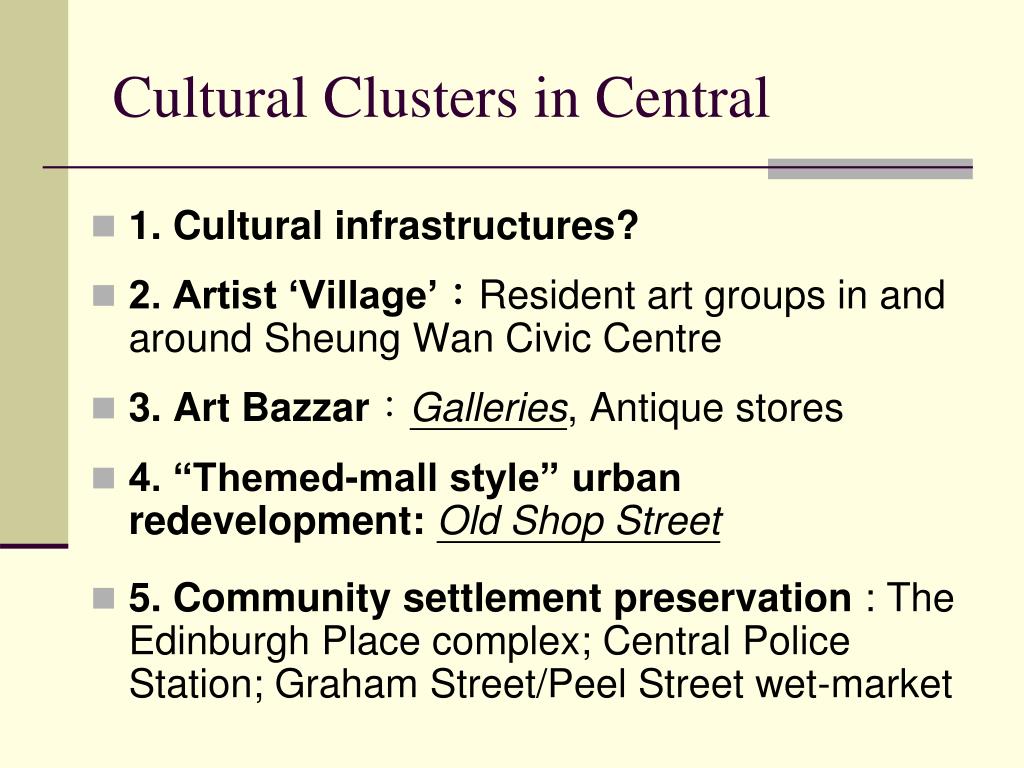 Cultural Clusters in Central

1. Cultural infrastructures?

2. Artist ‘Village’：Resident art groups in and around Sheung Wan Civic Centre

3. Art Bazzar：Galleries, Antique stores

4. “Themed-mall style” urban redevelopment: Old Shop Street

5. Community settlement preservation : The Edinburgh Place complex; Central Police Station; Graham Street/Peel Street wet-market